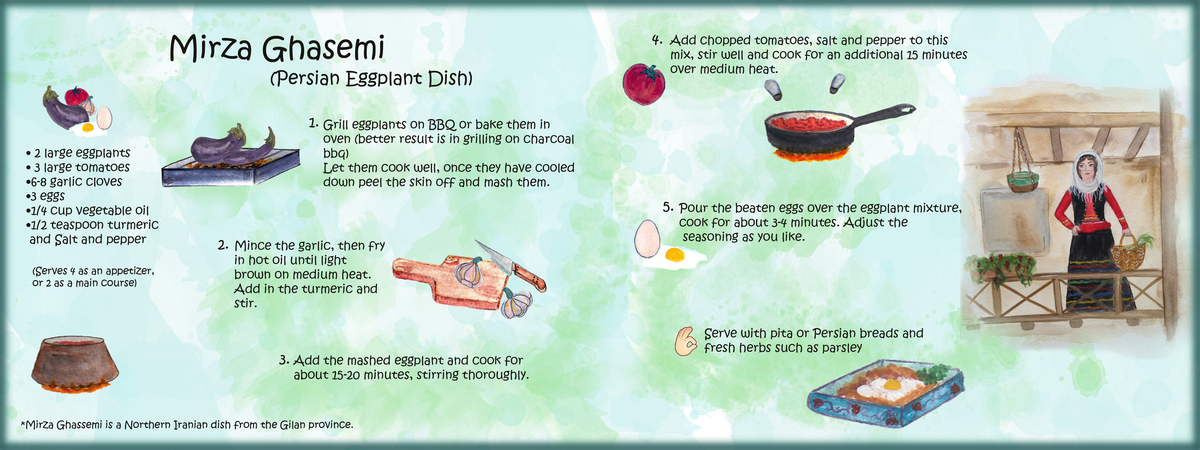 Mirza Ghasemi
(Persian Eggplant Dish)

• 2 large eggplants
• 3 large tomatoes
•6-8 garlic cloves
•3 eggs
•1/4 cup vegetable oil
•1/2 teaspoon turmeric and Salt and pepper

(Serves 4 as an appetizer, or 2 as a main course)

1. Grill eggplants on BBQ or bake them in oven (better result is in grilling on charcoal bbq)
Let them cook well, once they have cooled down peel the skin off and mash them.

2. Mince the garlic, then fry in hot oil until light brown on medium heat. Add in the turmeric and stir.

3. Add the mashed eggplant and cook for about 15-20 minutes, stirring thoroughly.

4. Add chopped tomatoes, salt and pepper to this mix, stir well and cook for an additional 15 minutes over medium heat.

5. Pour the beaten eggs over the eggplant mixture, cook for about 3-4 minutes. Adjust the seasoning as you like.

6 Serve with pita or Persian breads and fresh herbs such as parsley

*Mirza Ghassemi is a Northern Iranian dish from the Gilan province.